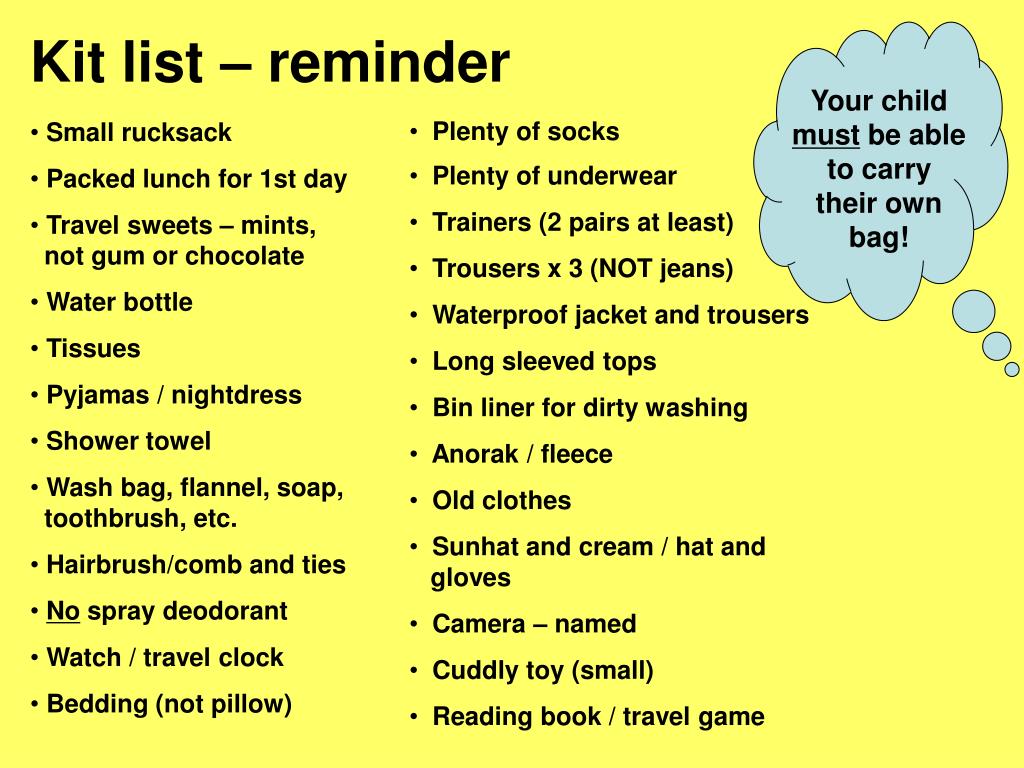 Kit list – reminder

• Small rucksack
• Packed lunch for 1st day
• Travel sweets – mints, not gum or chocolate
• Water bottle
• Tissues
• Pyjamas / nightdress
• Shower towel
• Wash bag, flannel, soap, toothbrush, etc.
• Hairbrush/comb and ties
• No spray deodorant
• Watch / travel clock
• Bedding (not pillow)

• Plenty of socks
• Plenty of underwear
• Trainers (2 pairs at least)
• Trousers x 3 (NOT jeans)
• Waterproof jacket and trousers
• Long sleeved tops
• Bin liner for dirty washing
• Anorak / fleece
• Old clothes
• Sunhat and cream / hat and gloves
• Camera – named
• Cuddly toy (small)
• Reading book / travel game

Your child must be able to carry their own bag!